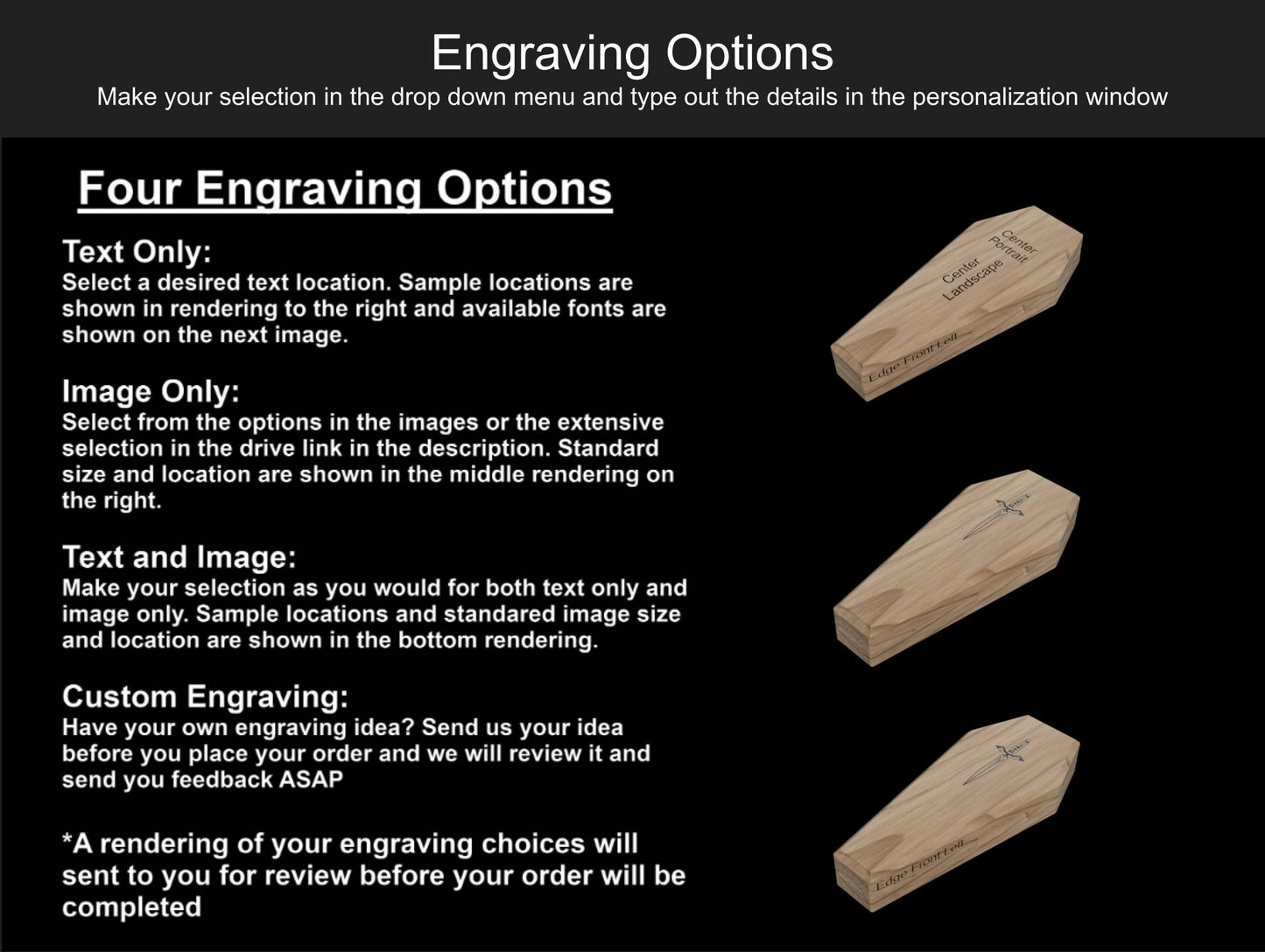 Engraving Options
Make your selection in the drop down menu and type out the details in the personalization window

Four Engraving Options

Text Only:
Select a desired text location. Sample locations are shown in rendering to the right and available fonts are shown on the next image.

Image Only:
Select from the options in the images or the extensive selection in the drive link in the description. Standard size and location are shown in the middle rendering on the right.

Text and Image:
Make your selection as you would for both text only and image only. Sample locations and standared image size and location are shown in the bottom rendering.

Custom Engraving:
Have your own engraving idea? Send us your idea before you place your order and we will review it and send you feedback ASAP

*A rendering of your engraving choices will sent to you for review before your order will be completed

Center Portrait
Center Landscape
Edge Front Left

Edge Front Left